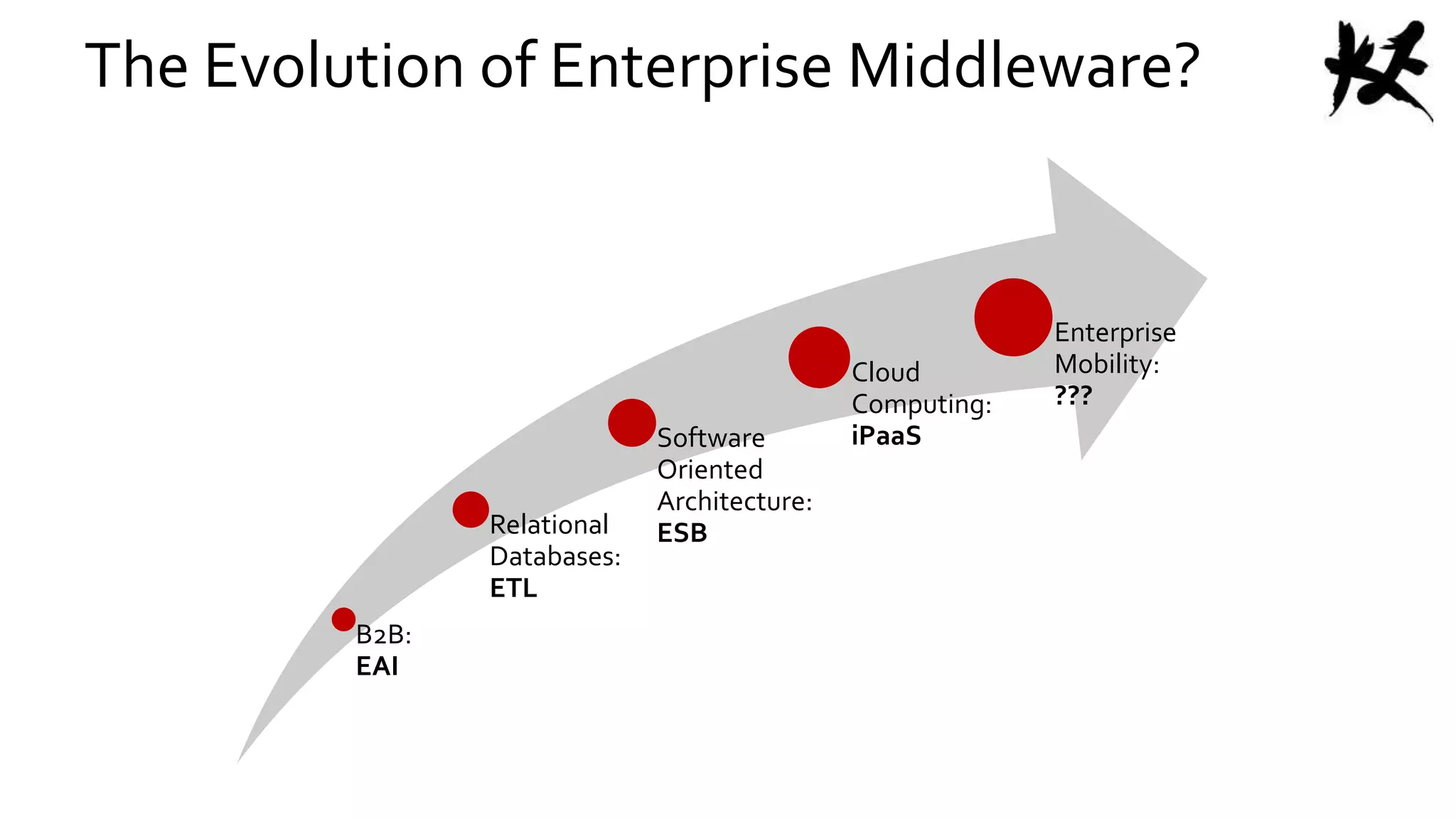 The Evolution of Enterprise Middleware?

B2B:
EAI

Relational Databases:
ETL

Software Oriented Architecture:
ESB

Cloud Computing:
iPaaS

Enterprise Mobility:
???